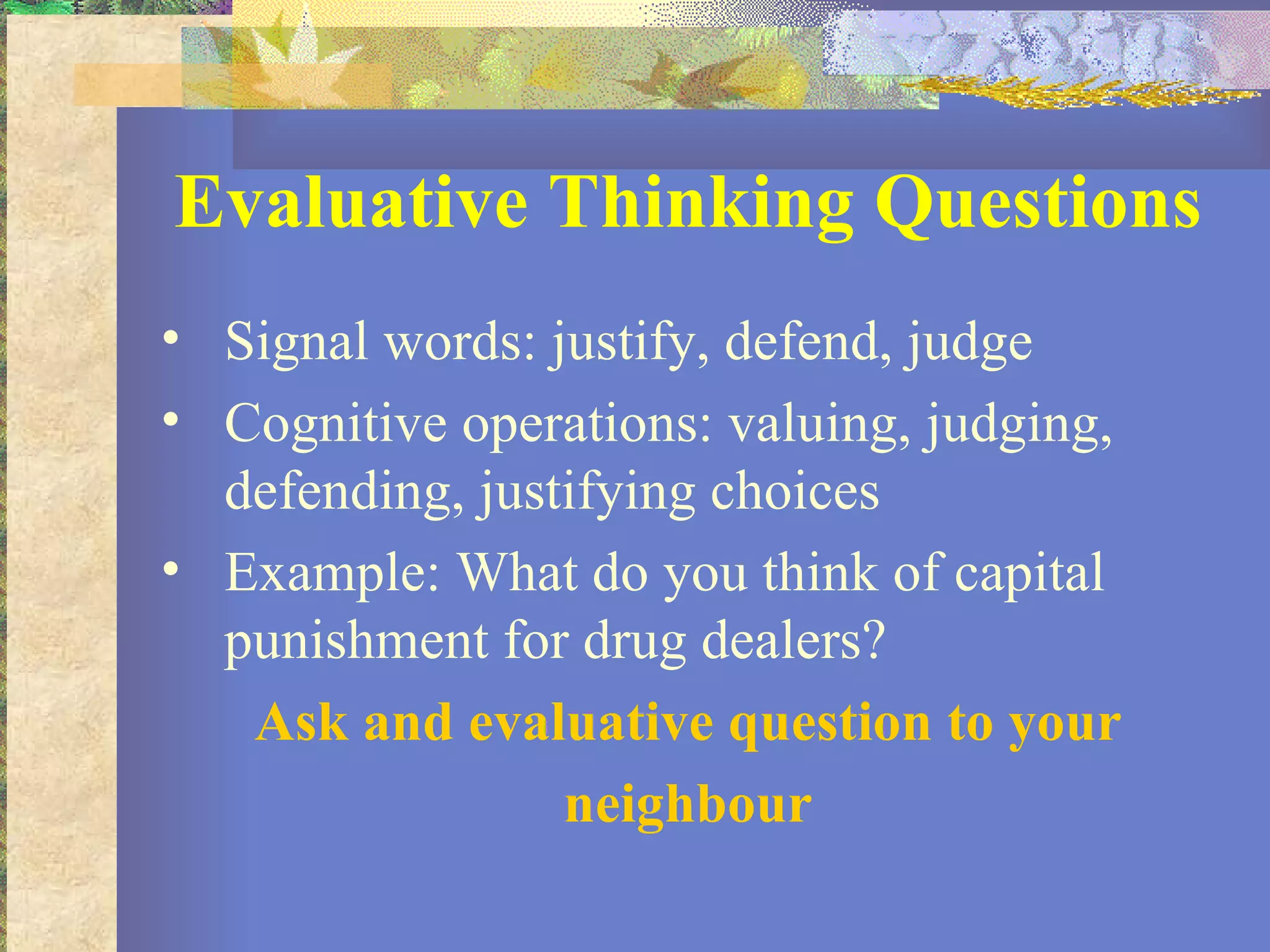 Evaluative Thinking Questions

• Signal words: justify, defend, judge
• Cognitive operations: valuing, judging, defending, justifying choices
• Example: What do you think of capital punishment for drug dealers?

Ask and evaluative question to your neighbour